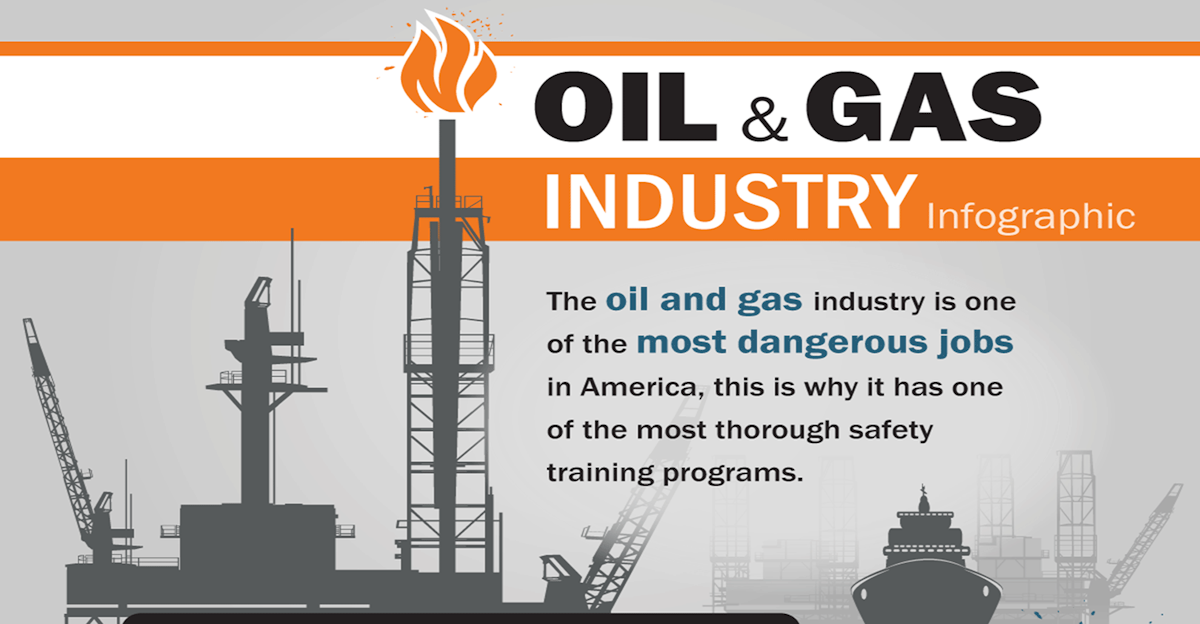 OIL & GAS
INDUSTRY Infographic

The oil and gas industry is one of the most dangerous jobs in America, this is why it has one of the most thorough safety training programs.